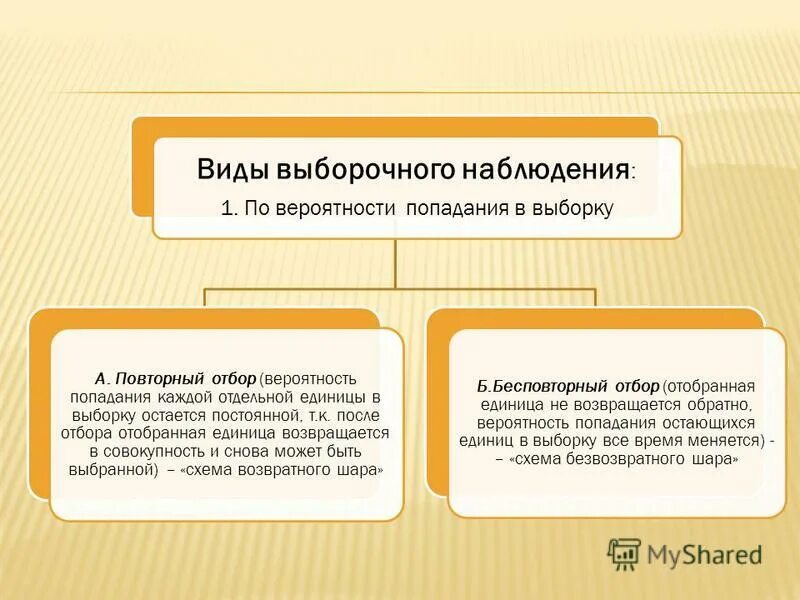 Виды выборочного наблюдения:

1. По вероятности попадания в выборку

А. Повторный отбор (вероятность попадания каждой отдельной единицы в выборку остается постоянной, т.к. после отбора отобранная единица возвращается в совокупность и снова может быть выбранной) – «схема возвратного шара»

Б.Бесповторный отбор (отобранная единица не возвращается обратно, вероятность попадания остающихся единиц в выборку все время меняется) - – «схема безвозвратного шара»

MyShared